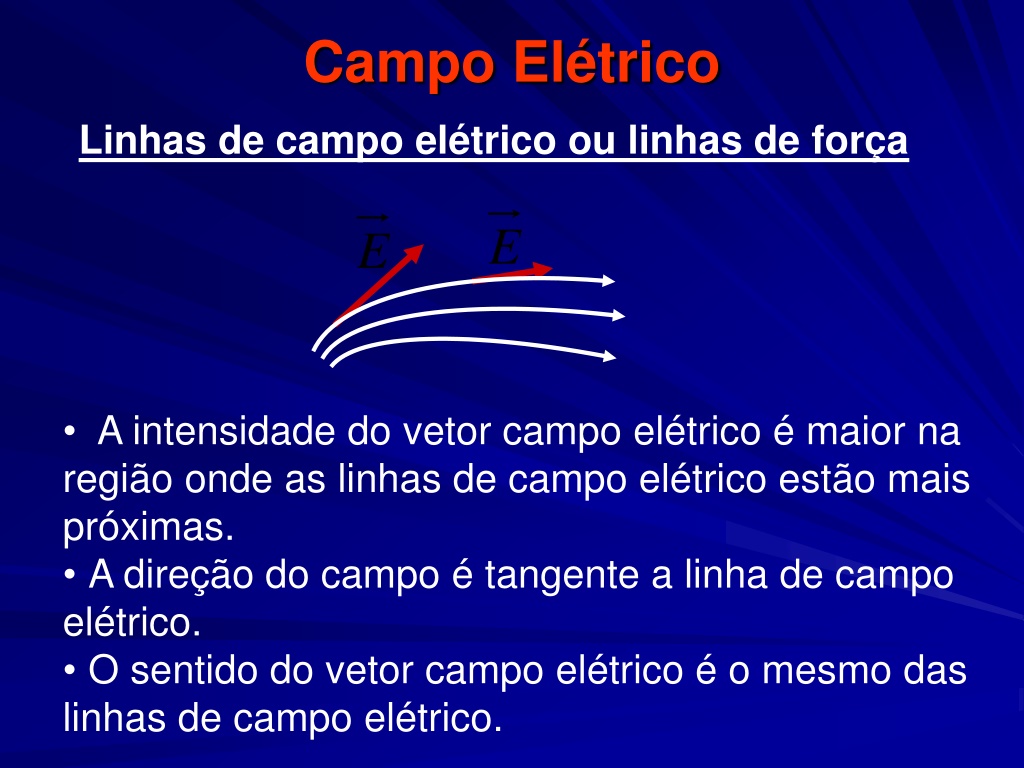 Campo Elétrico

Linhas de campo elétrico ou linhas de força

$\vec{E}$ $\vec{E}$

• A intensidade do vetor campo elétrico é maior na região onde as linhas de campo elétrico estão mais próximas.
• A direção do campo é tangente a linha de campo elétrico.
• O sentido do vetor campo elétrico é o mesmo das linhas de campo elétrico.